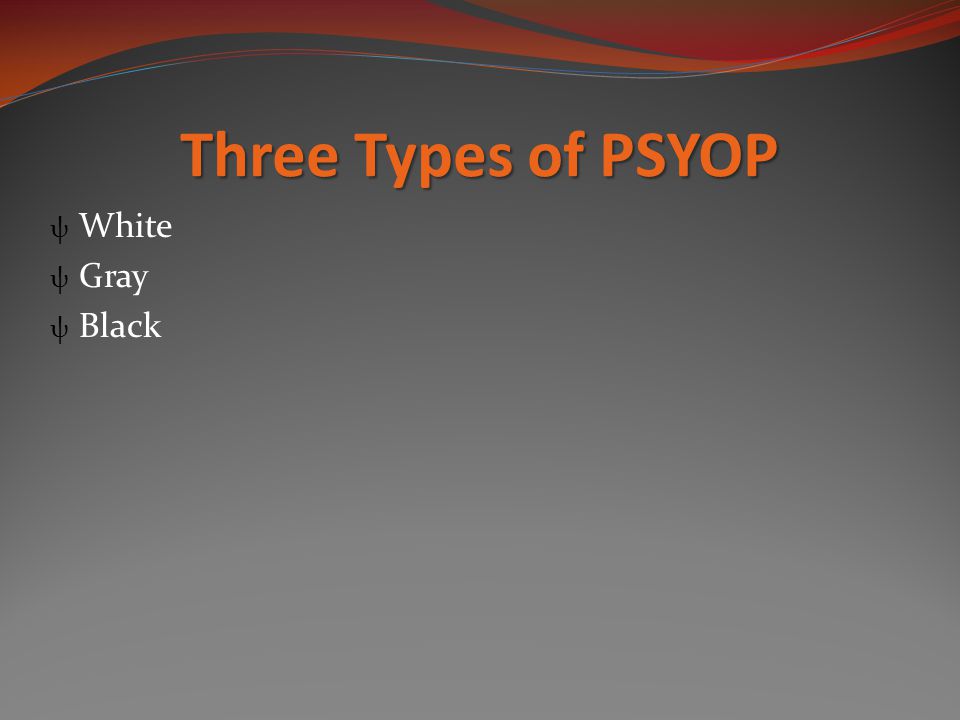 Three Types of PSYOP

ψ White
ψ Gray
ψ Black